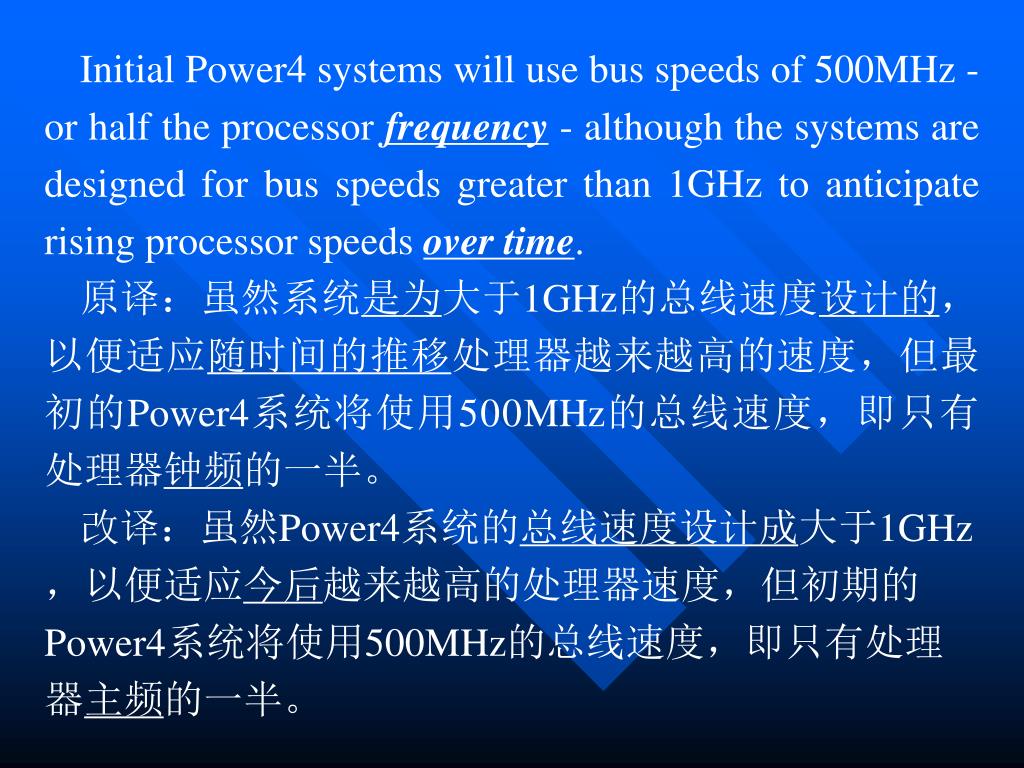 Initial Power4 systems will use bus speeds of 500MHz - or half the processor frequency - although the systems are designed for bus speeds greater than 1GHz to anticipate rising processor speeds over time.

原译：虽然系统是为大于1GHz的总线速度设计的，以便适应随时间的推移处理器越来越高的速度，但最初的Power4系统将使用500MHz的总线速度，即只有处理器钟频的一半。

改译：虽然Power4系统的总线速度设计成大于1GHz，以便适应今后越来越高的处理器速度，但初期的Power4系统将使用500MHz的总线速度，即只有处理器主频的一半。